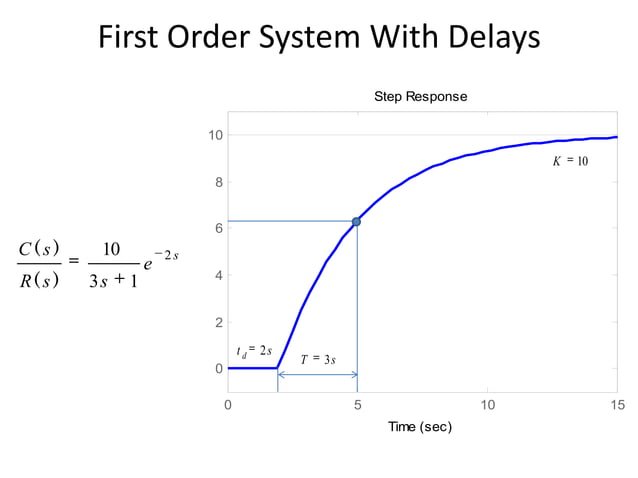 First Order System With Delays

$\frac{C(s)}{R(s)} = \frac{10}{3s+1}e^{-2s}$

Step Response

10

8

6

4

2

0

$K = 10$

$t_d = 2s$

$T = 3s$

0

5

10

15

Time (sec)